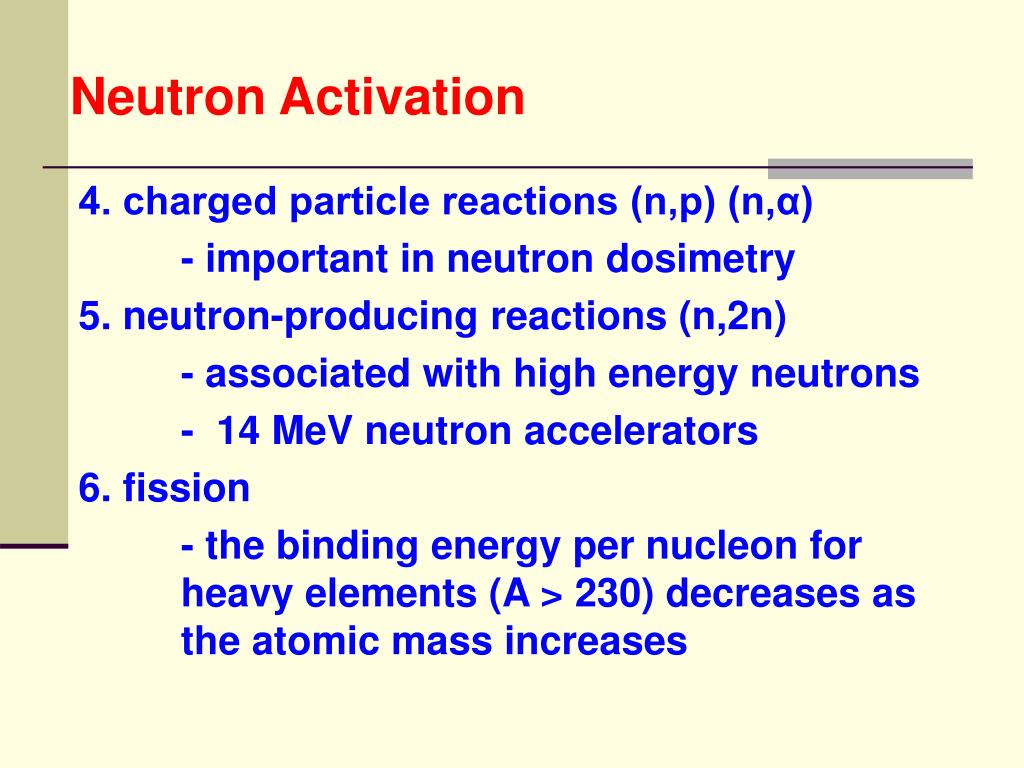 Neutron Activation

4. charged particle reactions (n,p) (n,α)

- important in neutron dosimetry

5. neutron-producing reactions (n,2n)

- associated with high energy neutrons

- 14 MeV neutron accelerators

6. fission

- the binding energy per nucleon for heavy elements (A > 230) decreases as the atomic mass increases